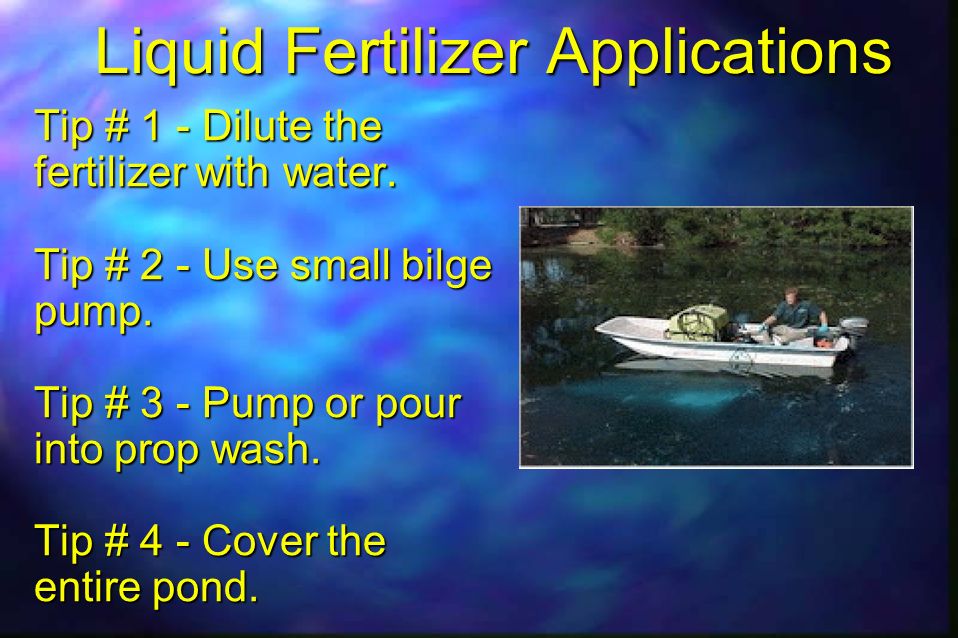 Liquid Fertilizer Applications

Tip # 1 - Dilute the fertilizer with water.

Tip # 2 - Use small bilge pump.

Tip # 3 - Pump or pour into prop wash.

Tip # 4 - Cover the entire pond.